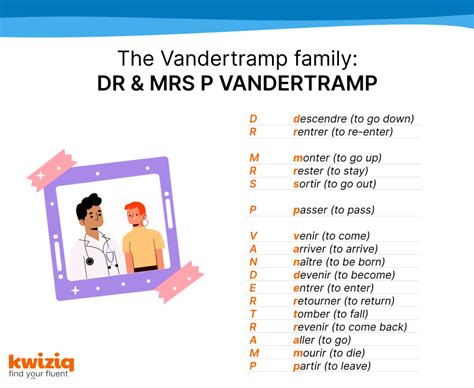 The Vandertramp family:
DR & MRS P VANDERTRAMP

D descendre (to go down)
R rentrer (to re-enter)

M monter (to go up)
R rester (to stay)
S sortir (to go out)

P passer (to pass)

V venir (to come)
A arriver (to arrive)
N naître (to be born)
D devenir (to become)
E entrer (to enter)
R retourner (to return)
T tomber (to fall)
R revenir (to come back)
A aller (to go)
M mourir (to die)
P partir (to leave)

kwiziq
find your fluent